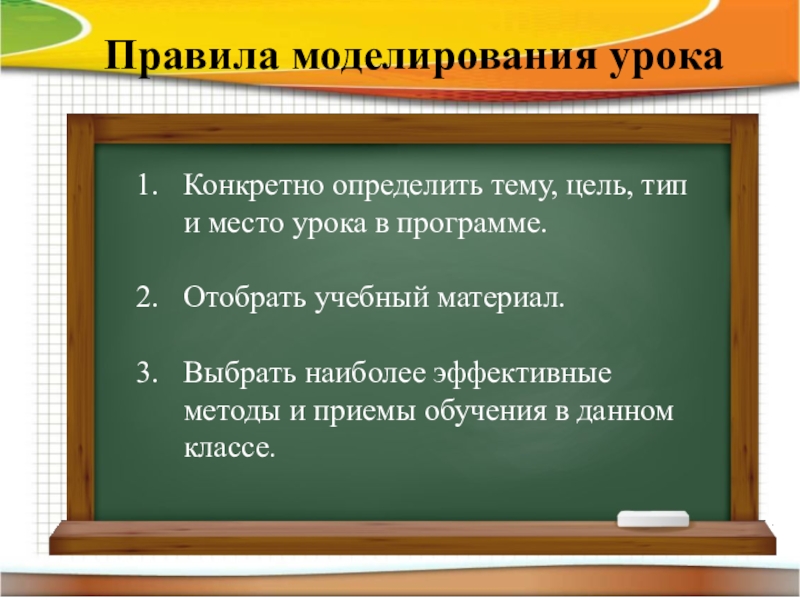 Правила моделирования урока

1. Конкретно определить тему, цель, тип и место урока в программе.

2. Отобрать учебный материал.

3. Выбрать наиболее эффективные методы и приемы обучения в данном классе.